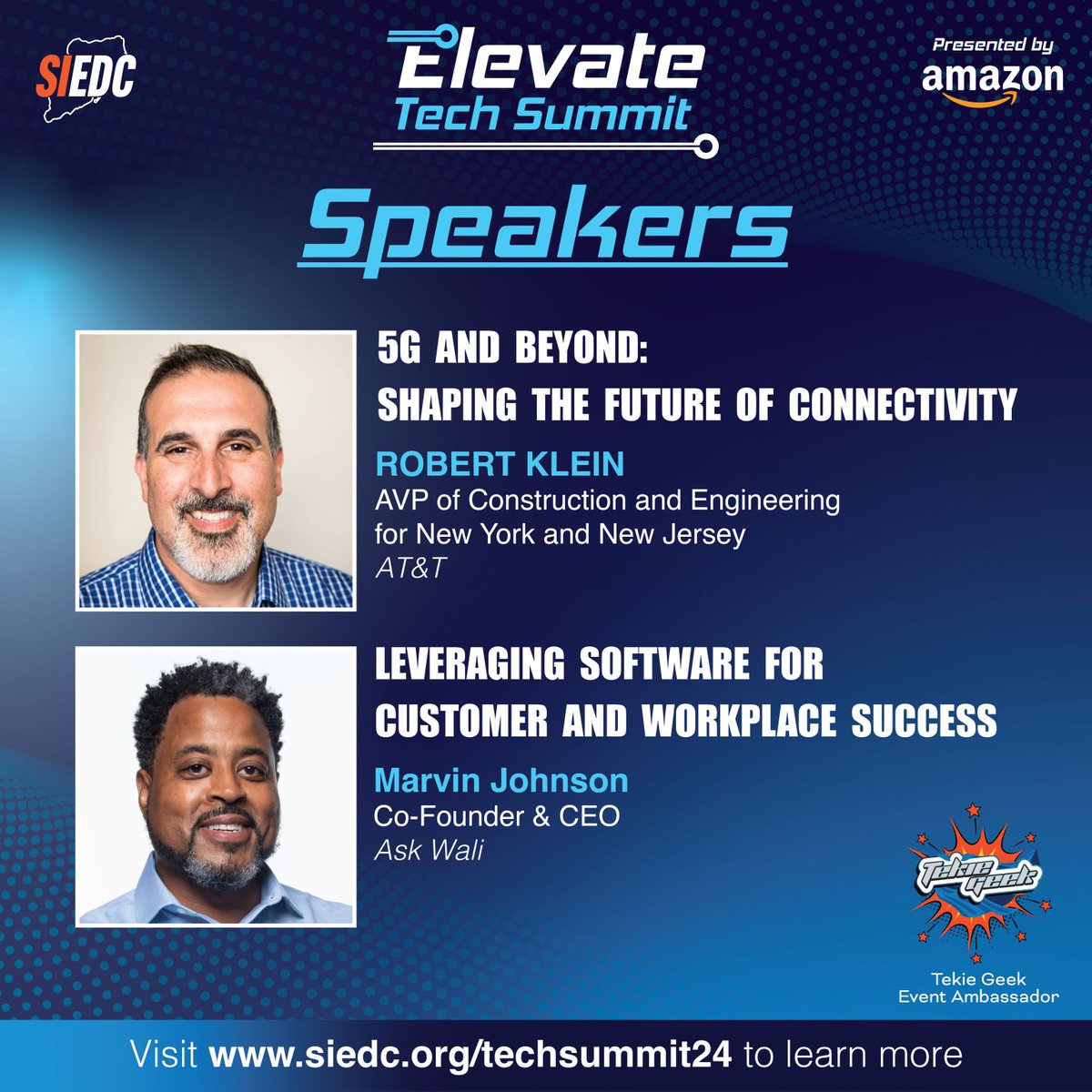 SIEDC

Elevate
Tech Summit

Presented by
amazon

Speakers

5G AND BEYOND:
SHAPING THE FUTURE OF CONNECTIVITY

ROBERT KLEIN
AVP of Construction and Engineering
for New York and New Jersey
AT&T

LEVERAGING SOFTWARE FOR
CUSTOMER AND WORKPLACE SUCCESS

Marvin Johnson
Co-Founder & CEO
Ask Wali

Tekie Geek

Tekie Geek
Event Ambassador

Visit www.siedc.org/techsummit24 to learn more